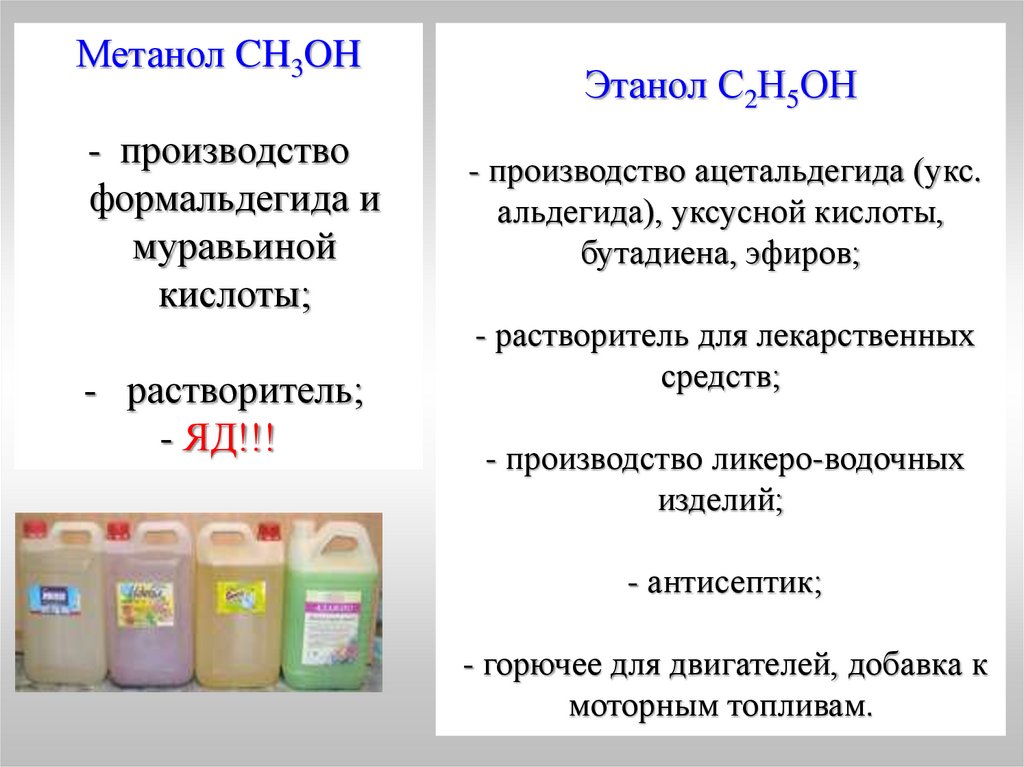 Метанол $CH_3OH$

- производство формальдегида и муравьиной кислоты;

- растворитель;
- ЯД!!!

Этанол $C_2H_5OH$

- производство ацетальдегида (укс. альдегида), уксусной кислоты, бутадиена, эфиров;

- растворитель для лекарственных средств;

- производство ликеро-водочных изделий;

- антисептик;

- горючее для двигателей, добавка к моторным топливам.